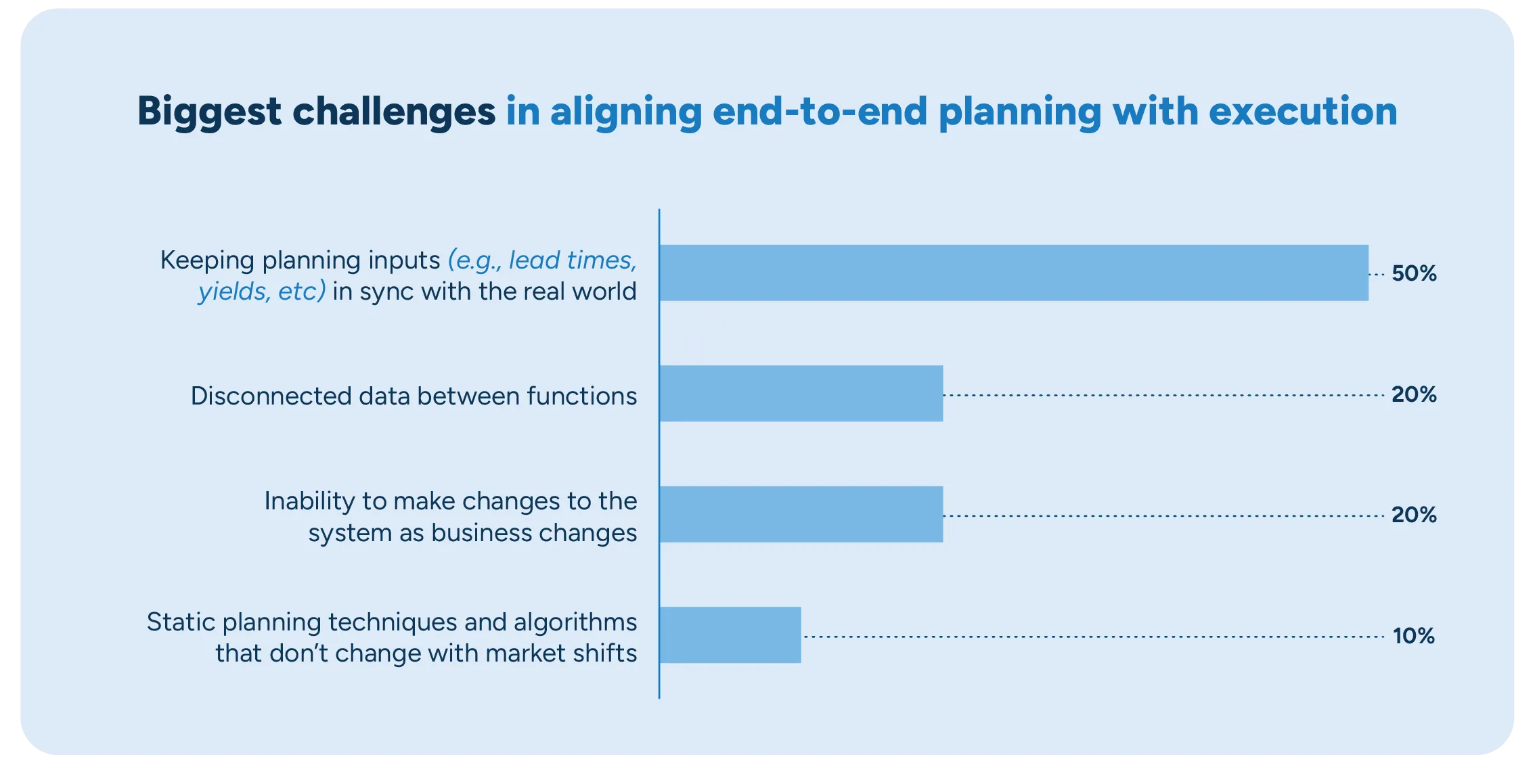 Biggest challenges in aligning end-to-end planning with execution

Keeping planning inputs (e.g., lead times, yields, etc) in sync with the real world 50%

Disconnected data between functions 20%

Inability to make changes to the system as business changes 20%

Static planning techniques and algorithms that don't change with market shifts 10%